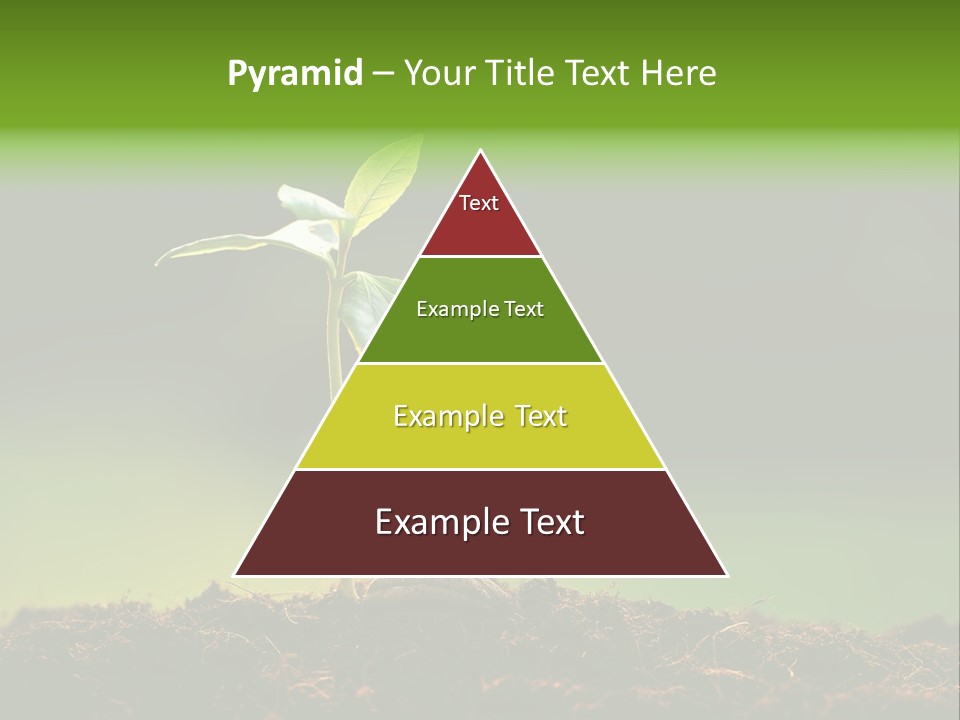 Pyramid – Your Title Text Here

Text

Example Text

Example Text

Example Text